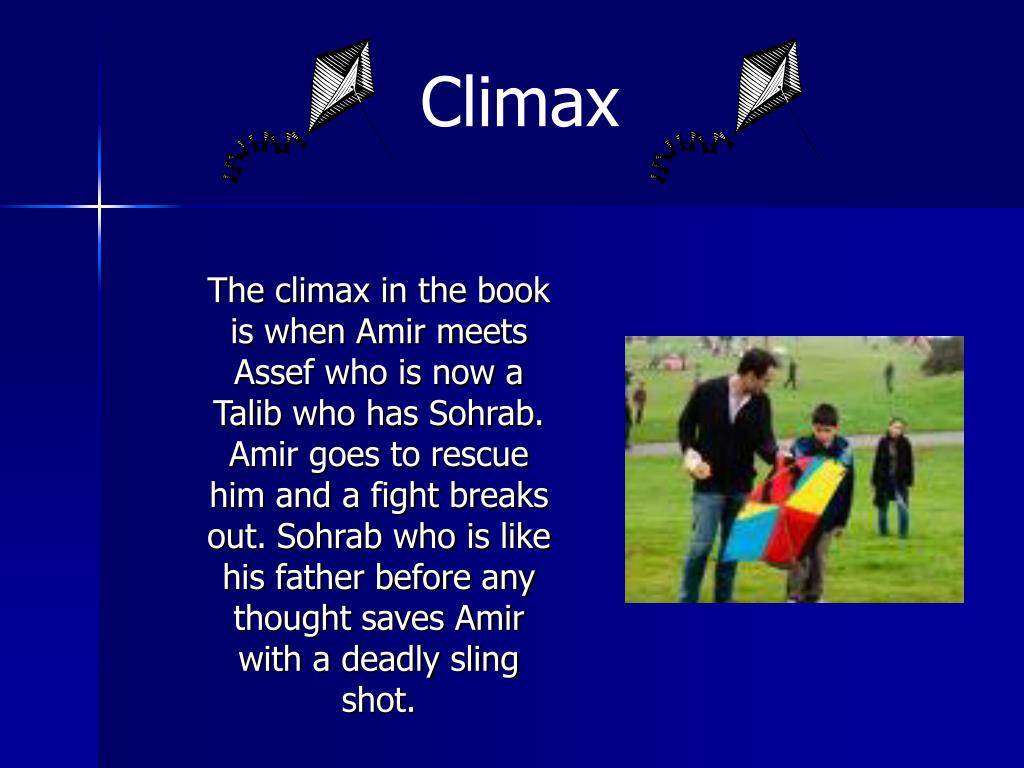 Climax

The climax in the book is when Amir meets Assef who is now a Talib who has Sohrab. Amir goes to rescue him and a fight breaks out. Sohrab who is like his father before any thought saves Amir with a deadly sling shot.